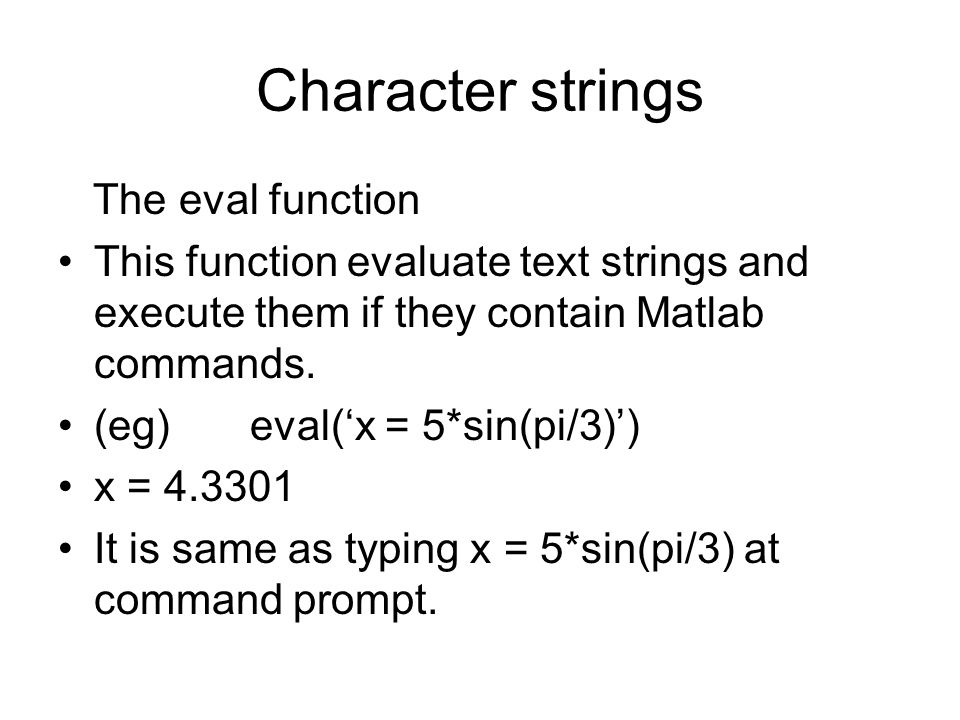 Character strings

The eval function

• This function evaluate text strings and execute them if they contain Matlab commands.

• (eg) eval(‘x = 5*sin(pi/3)’)

• x = 4.3301

• It is same as typing x = 5*sin(pi/3) at command prompt.